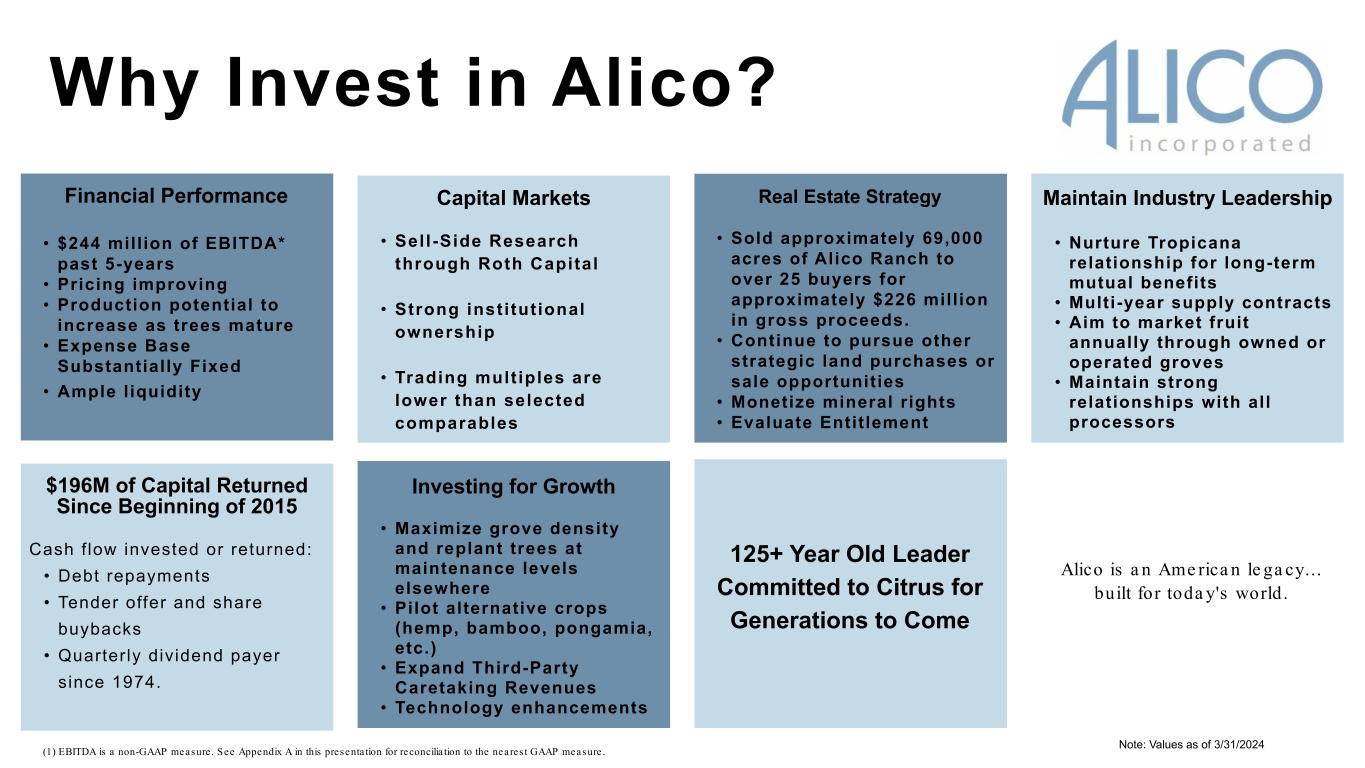 Why Invest in Alico?

ALICO
incorporated

Financial Performance

• $244 million of EBITDA* past 5-years
• Pricing improving
• Production potential to increase as trees mature
• Expense Base Substantially Fixed
• Ample liquidity

Capital Markets

• Sell-Side Research through Roth Capital

• Strong institutional ownership

• Trading multiples are lower than selected comparables

Real Estate Strategy

• Sold approximately 69,000 acres of Alico Ranch to over 25 buyers for approximately $226 million in gross proceeds.
• Continue to pursue other strategic land purchases or sale opportunities
• Monetize mineral rights
• Evaluate Entitlement

Maintain Industry Leadership

• Nurture Tropicana relationship for long-term mutual benefits
• Multi-year supply contracts
• Aim to market fruit annually through owned or operated groves
• Maintain strong relationships with all processors

$196M of Capital Returned Since Beginning of 2015

Cash flow invested or returned:
• Debt repayments
• Tender offer and share buybacks
• Quarterly dividend payer since 1974.

Investing for Growth

• Maximize grove density and replant trees at maintenance levels elsewhere
• Pilot alternative crops (hemp, bamboo, pongamia, etc.)
• Expand Third-Party Caretaking Revenues
• Technology enhancements

125+ Year Old Leader Committed to Citrus for Generations to Come

Alico is an American legacy... built for today's world.

(1) EBITDA is a non-GAAP measure. See Appendix A in this presentation for reconciliation to the nearest GAAP measure.

Note: Values as of 3/31/2024